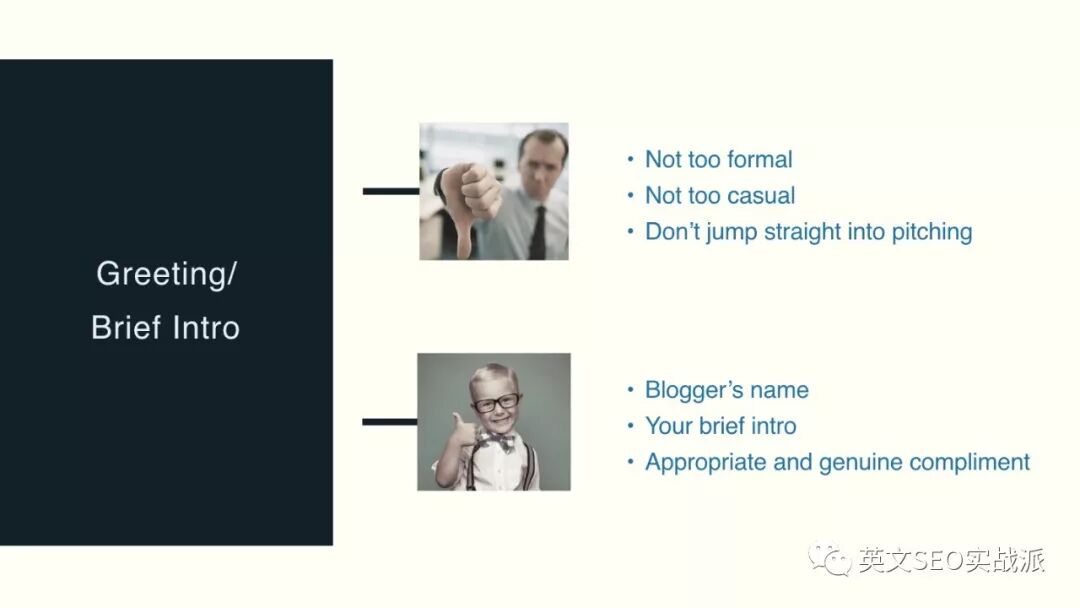 Greeting/
Brief Intro

• Not too formal
• Not too casual
• Don't jump straight into pitching

• Blogger's name
• Your brief intro
• Appropriate and genuine compliment

英文SEO实战派